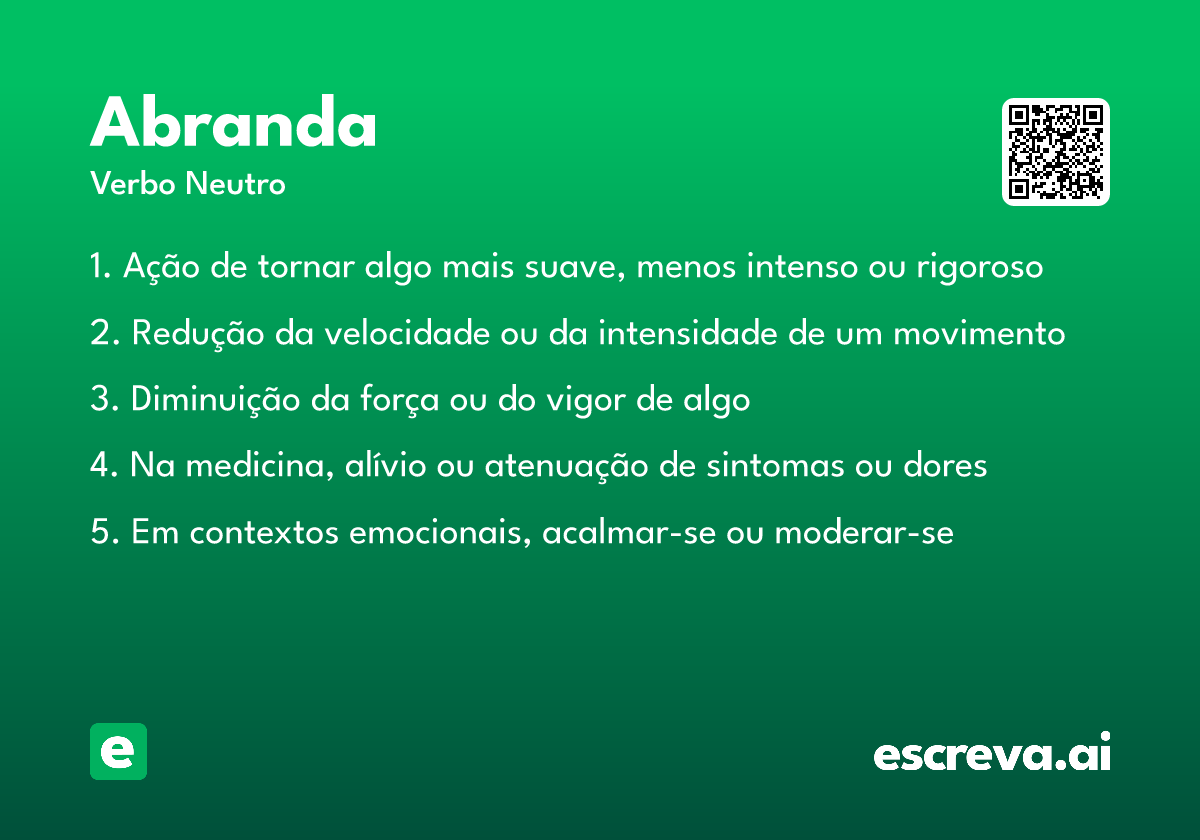 Abranda

Verbo Neutro

1. Ação de tornar algo mais suave, menos intenso ou rigoroso

2. Redução da velocidade ou da intensidade de um movimento

3. Diminuição da força ou do vigor de algo

4. Na medicina, alívio ou atenuação de sintomas ou dores

5. Em contextos emocionais, acalmar-se ou moderar-se

e

escreva.ai